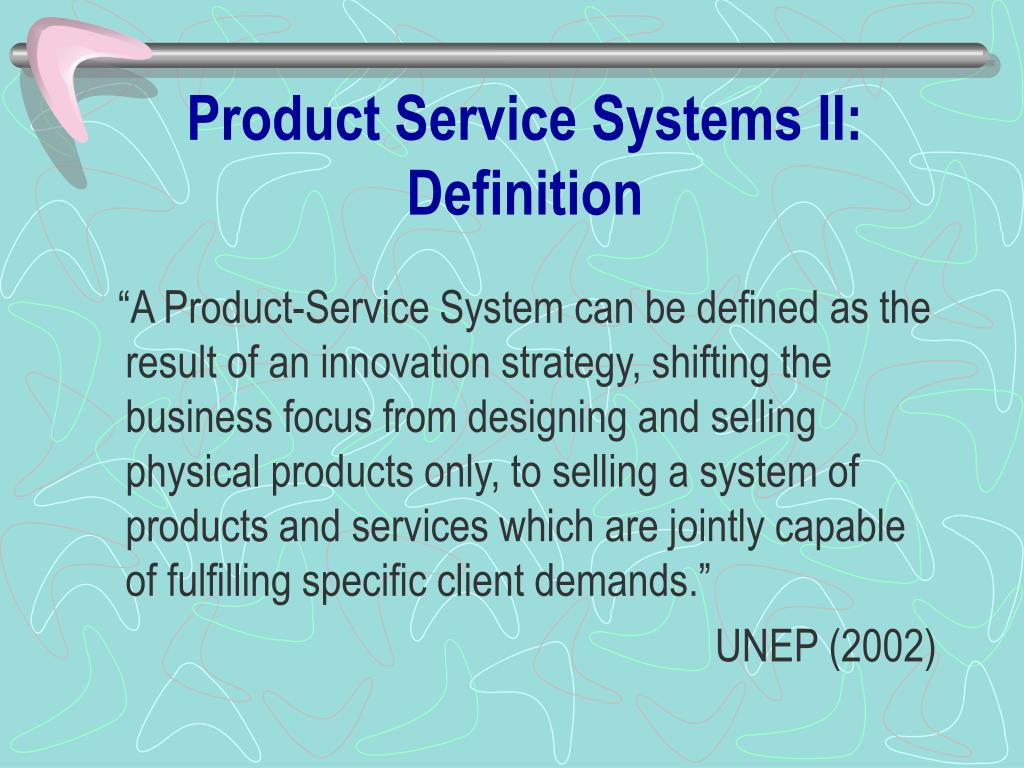 Product Service Systems II: Definition

“A Product-Service System can be defined as the result of an innovation strategy, shifting the business focus from designing and selling physical products only, to selling a system of products and services which are jointly capable of fulfilling specific client demands.”

UNEP (2002)